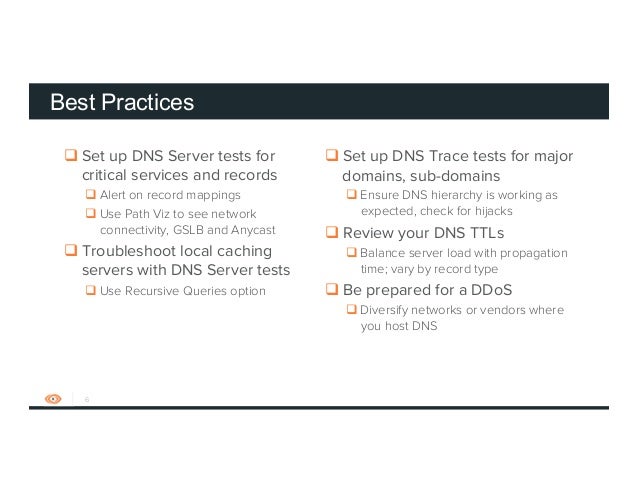 Best Practices

❑ Set up DNS Server tests for critical services and records
❑ Alert on record mappings
❑ Use Path Viz to see network connectivity, GSLB and Anycast
❑ Troubleshoot local caching servers with DNS Server tests
❑ Use Recursive Queries option

❑ Set up DNS Trace tests for major domains, sub-domains
❑ Ensure DNS hierarchy is working as expected, check for hijacks
❑ Review your DNS TTLs
❑ Balance server load with propagation time; vary by record type
❑ Be prepared for a DDoS
❑ Diversify networks or vendors where you host DNS

6